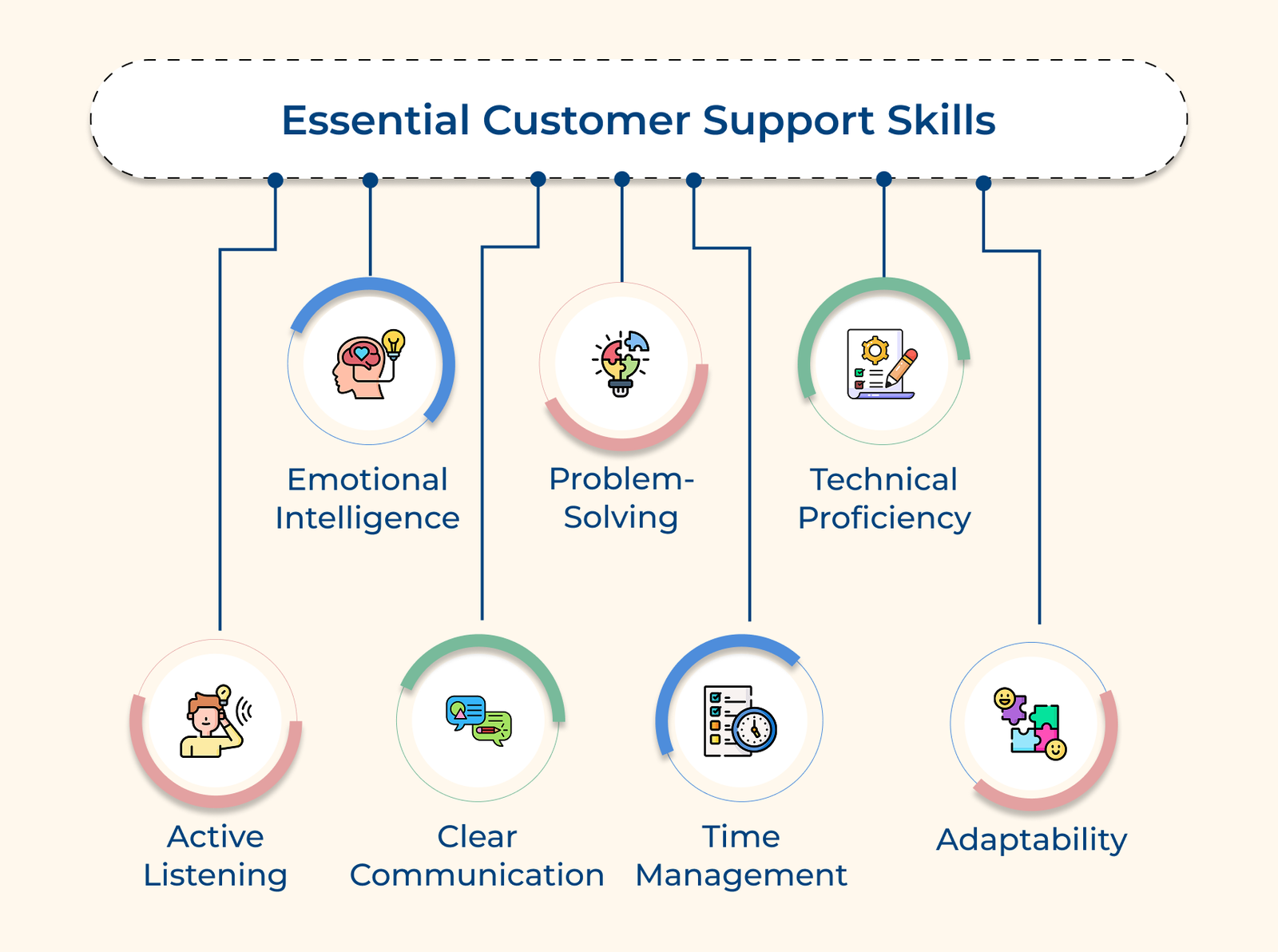 Essential Customer Support Skills

Emotional Intelligence

Problem-Solving

Technical Proficiency

Active Listening

Clear Communication

Time Management

Adaptability